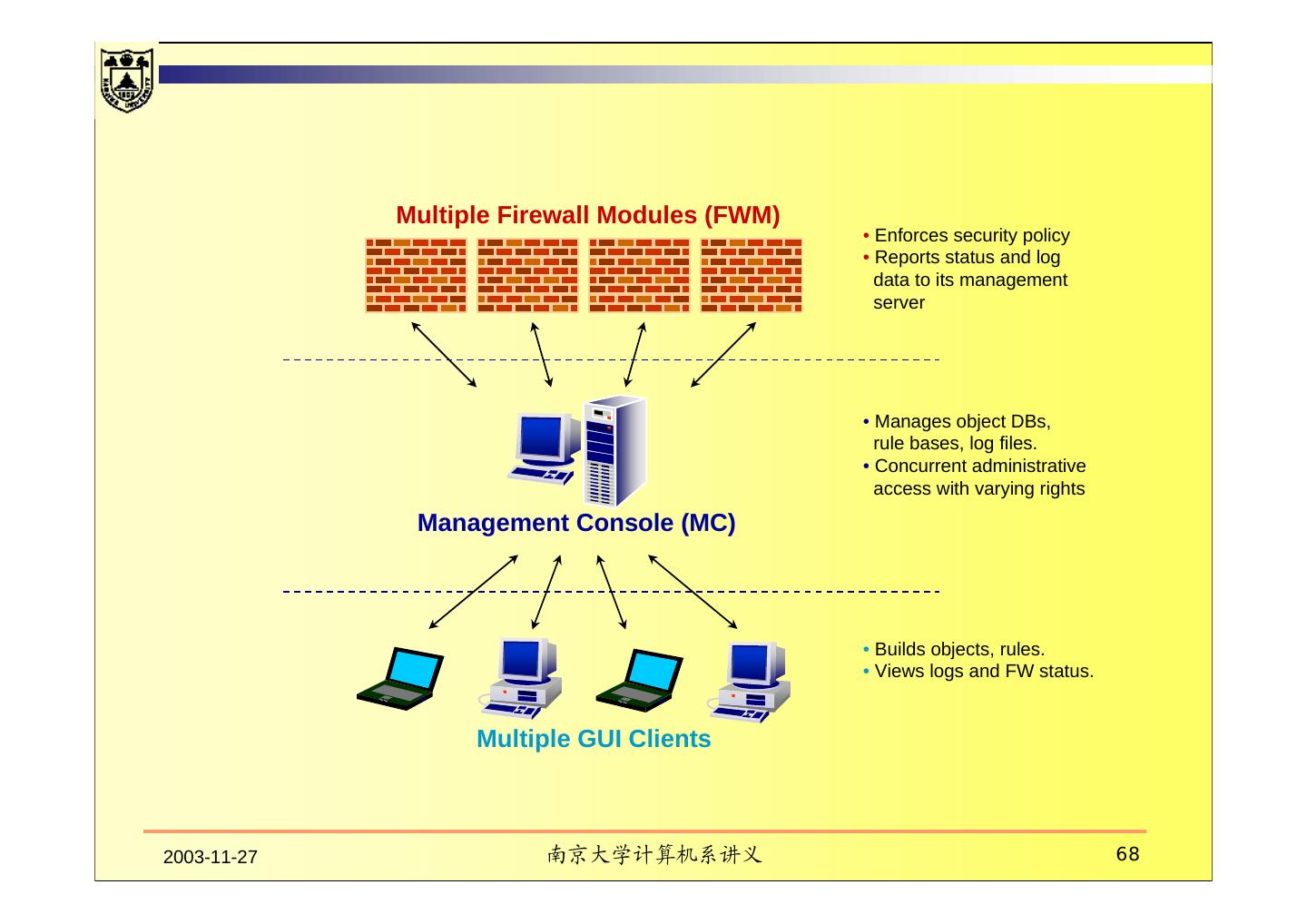 Multiple Firewall Modules (FWM)

• Enforces security policy
• Reports status and log data to its management server

• Manages object DBs, rule bases, log files.
• Concurrent administrative access with varying rights

Management Console (MC)

• Builds objects, rules.
• Views logs and FW status.

Multiple GUI Clients

2003-11-27

南京大学计算机系讲义

68